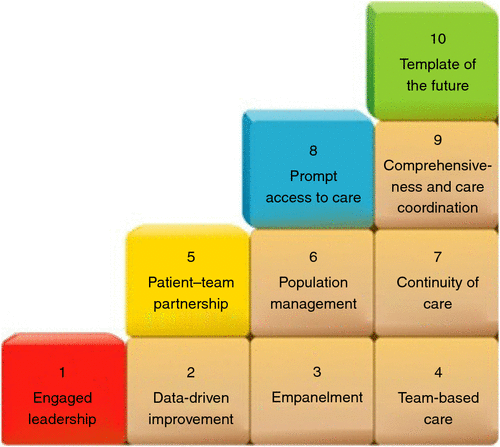 10
Template of the future

8
Prompt access to care

9
Comprehensiveness and care coordination

5
Patient–team partnership

6
Population management

7
Continuity of care

1
Engaged leadership

2
Data-driven improvement

3
Empanelment

4
Team-based care